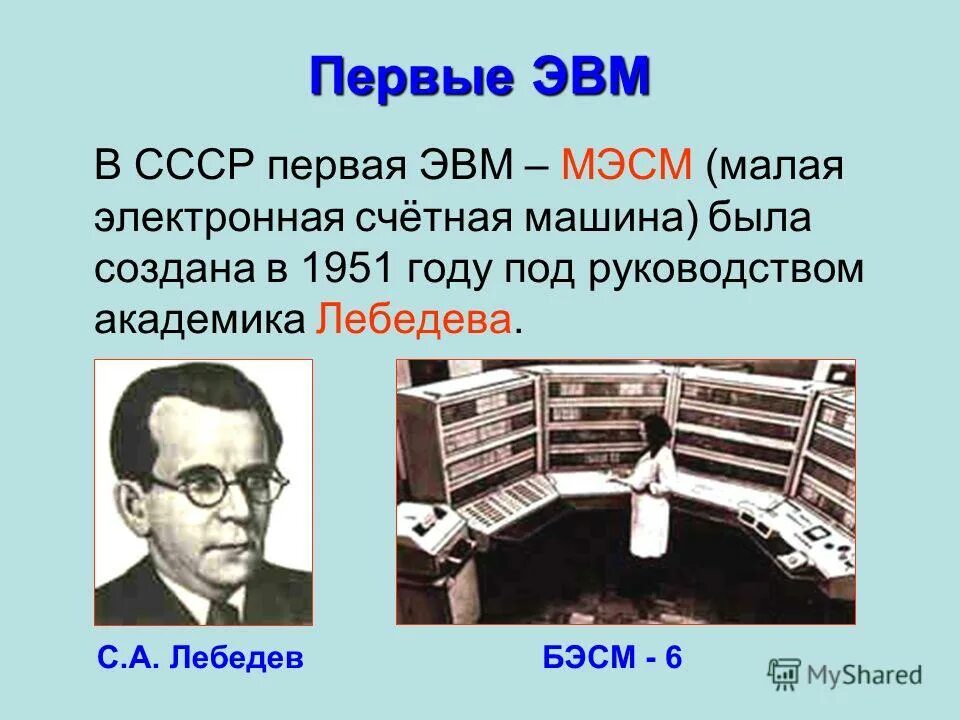 Первые ЭВМ

В СССР первая ЭВМ – МЭСМ (малая электронная счётная машина) была создана в 1951 году под руководством академика Лебедева.

С.А. Лебедев

БЭСМ - 6

MyShared